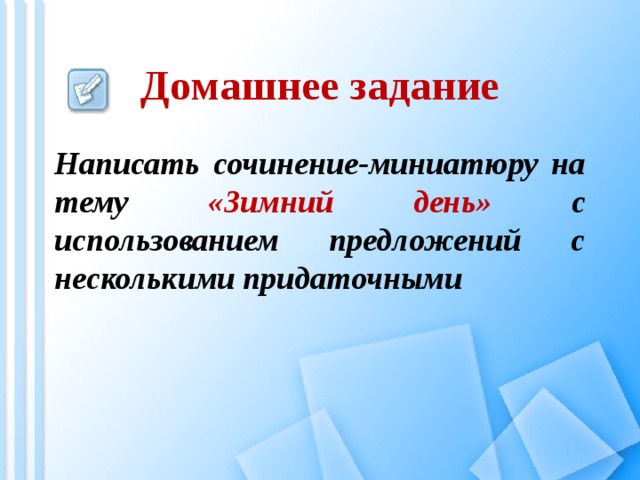 Домашнее задание

Написать сочинение-миниатюру на тему «Зимний день» с использованием предложений с несколькими придаточными